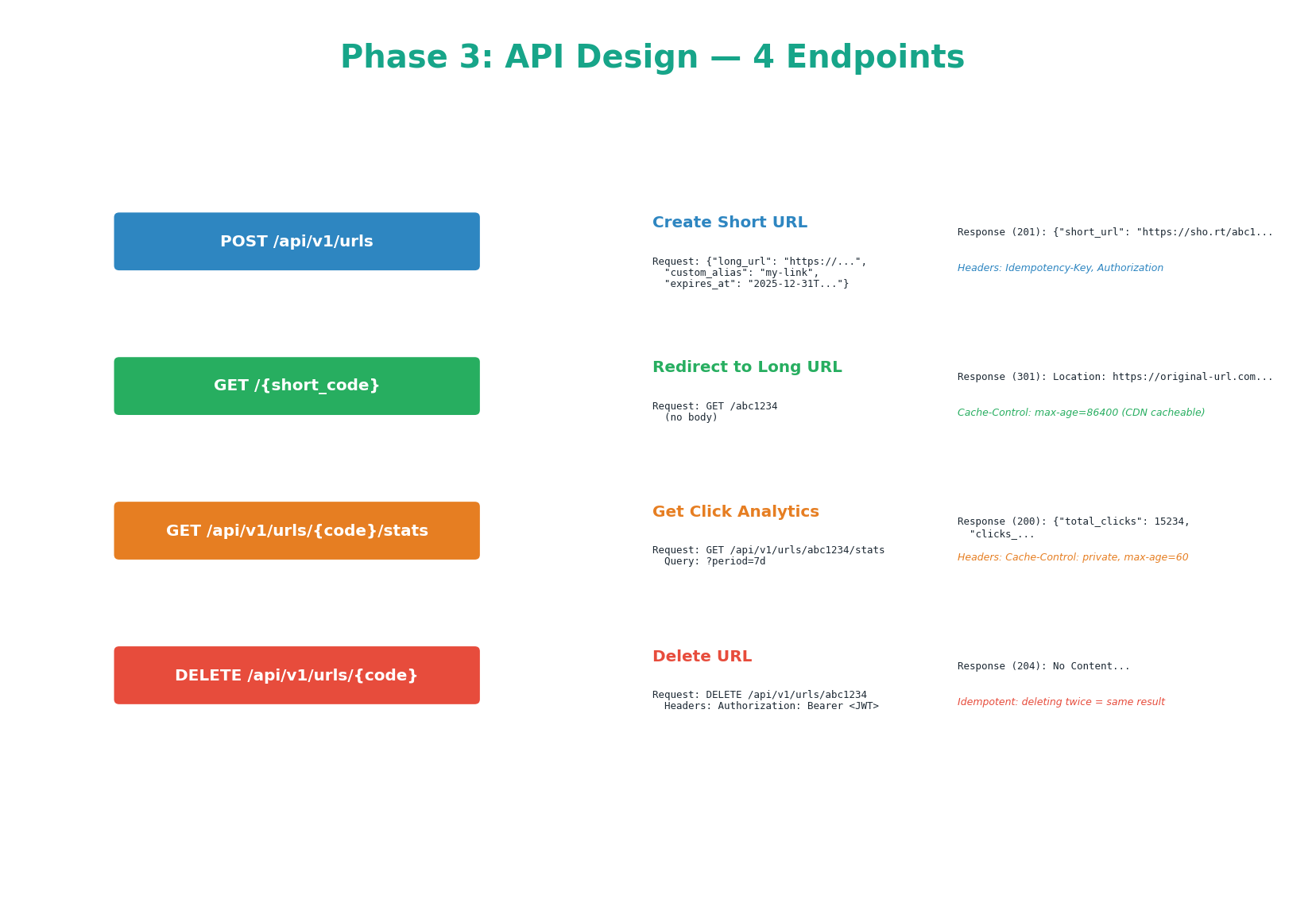 Phase 3: API Design — 4 Endpoints

POST /api/v1/urls

Create Short URL

Request: {"long_url": "https://...", "custom_alias": "my-link", "expires_at": "2025-12-31T..."}

Response (201): {"short_url": "https://sho.rt/abc1...

Headers: Idempotency-Key, Authorization

GET /{short_code}

Redirect to Long URL

Request: GET /abc1234 (no body)

Response (301): Location: https://original-url.com...

Cache-Control: max-age=86400 (CDN cacheable)

GET /api/v1/urls/{code}/stats

Get Click Analytics

Request: GET /api/v1/urls/abc1234/stats Query: ?period=7d

Response (200): {"total_clicks": 15234, "clicks_...

Headers: Cache-Control: private, max-age=60

DELETE /api/v1/urls/{code}

Delete URL

Request: DELETE /api/v1/urls/abc1234 Headers: Authorization: Bearer <JWT>

Response (204): No Content...

Idempotent: deleting twice = same result